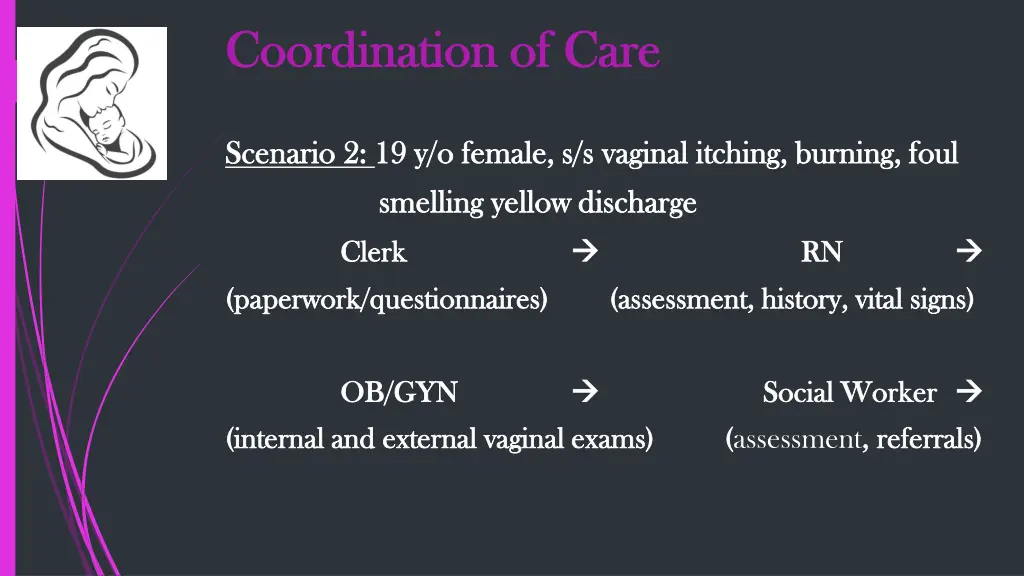 Coordination of Care

Scenario 2: 19 y/o female, s/s vaginal itching, burning, foul smelling yellow discharge

Clerk → RN →
(paperwork/questionnaires) (assessment, history, vital signs)

OB/GYN → Social Worker →
(internal and external vaginal exams) (assessment, referrals)